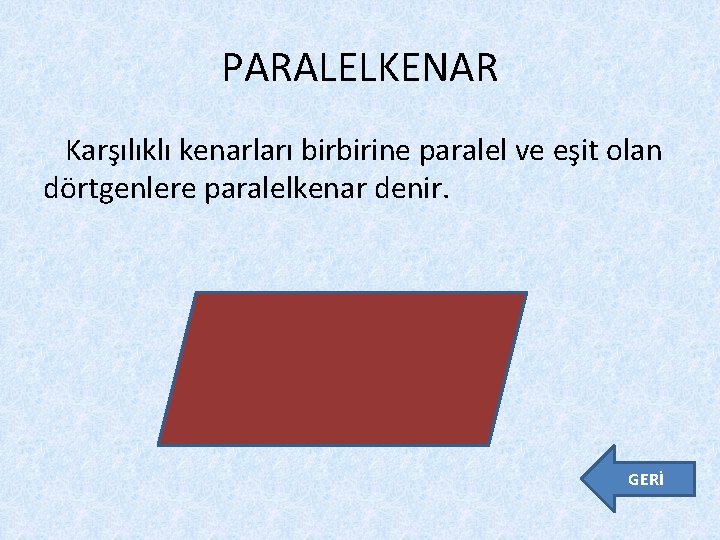 PARALELKENAR

Karşılıklı kenarları birbirine paralel ve eşit olan dörtgenlere paralelkenar denir.

GERİ